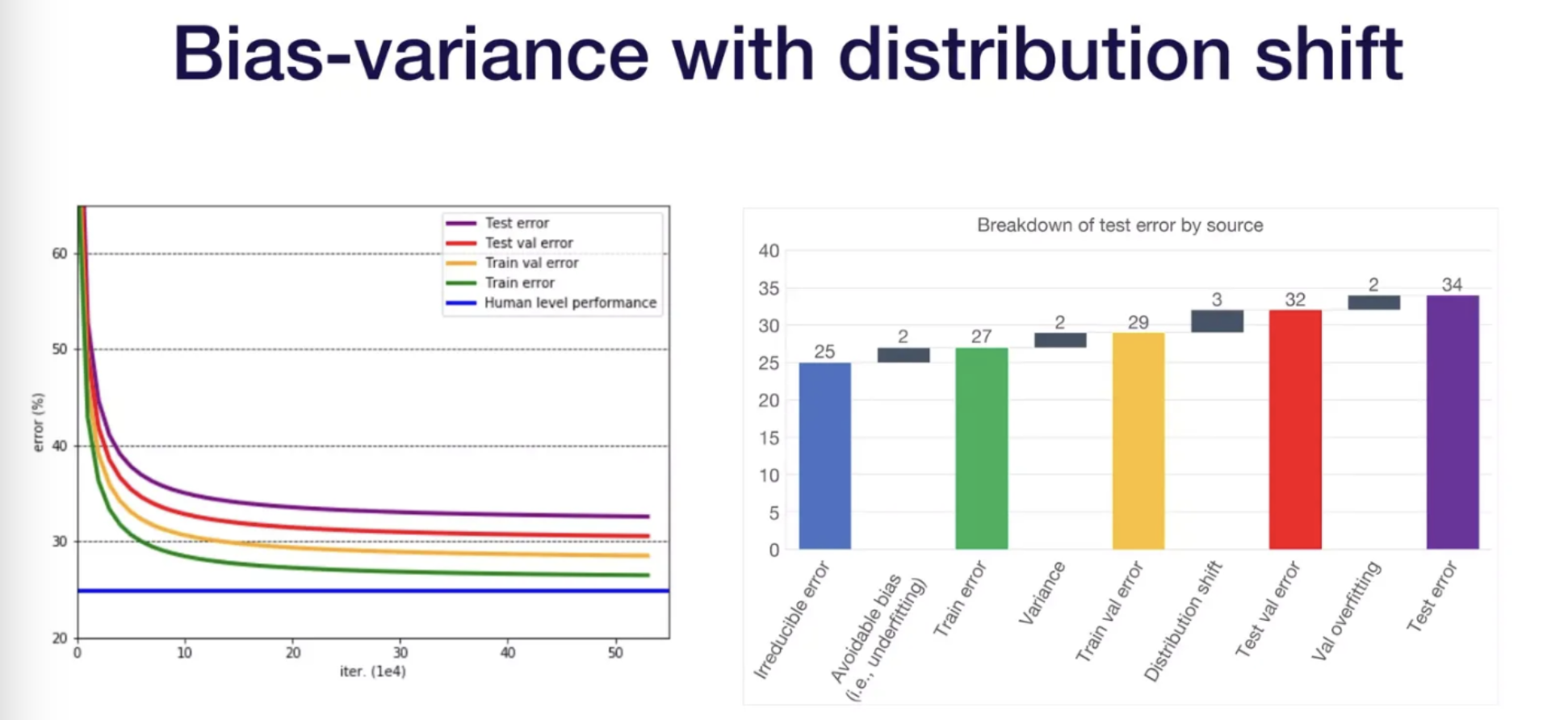 Bias-variance with distribution shift

Test error
Test val error
Train val error
Train error
Human level performance

60
50
40
30
20
error (%)
0
10
20
30
40
50
iter. (1e4)

Breakdown of test error by source

40
35
30
25
20
15
10
5
0

25
2
27
2
29
3
32
2
34

Irreducible error
Avoidable bias (i.e., underfitting)
Train error
Variance
Train val error
Distribution shift
Test val error
Val overfitting
Test error